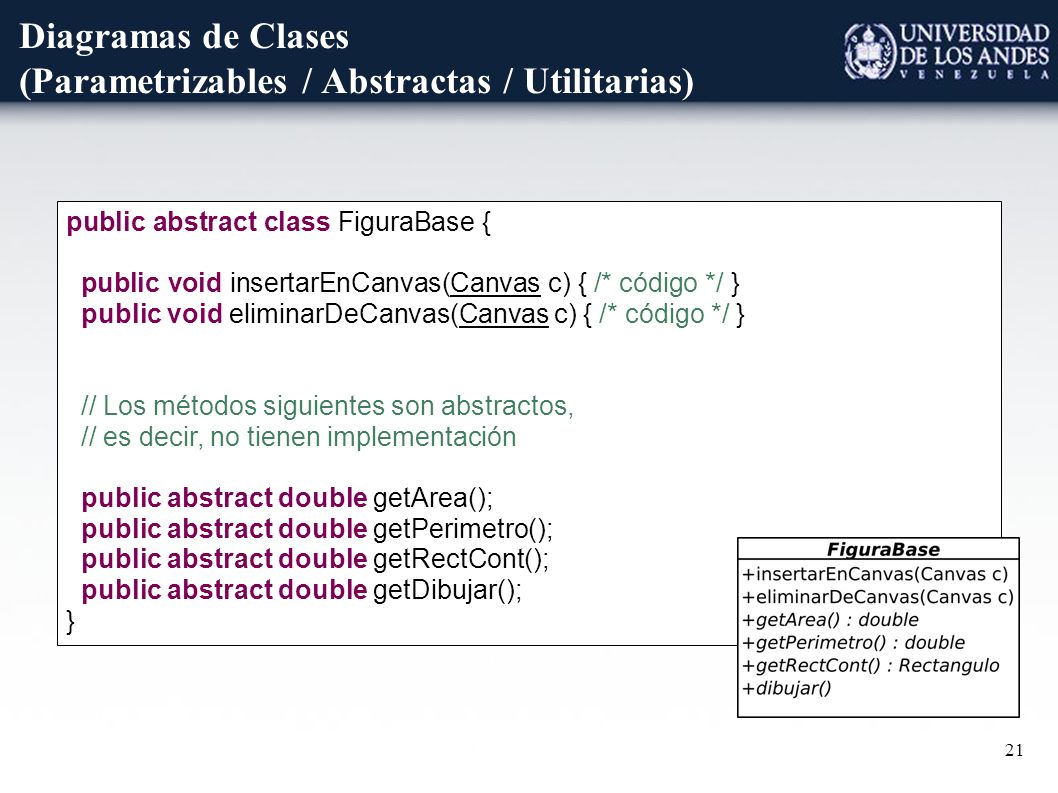 Diagramas de Clases
(Parametrizables / Abstractas / Utilitarias)

UNIVERSIDAD
DE LOS ANDES
VENEZUELA

public abstract class FiguraBase {

public void insertarEnCanvas(Canvas c) { /* código */ }
public void eliminarDeCanvas(Canvas c) { /* código */ }

// Los métodos siguientes son abstractos,
// es decir, no tienen implementación

public abstract double getArea();
public abstract double getPerimetro();
public abstract double getRectCont();
public abstract double getDibujar();
}

FiguraBase
+insertarEnCanvas(Canvas c)
+eliminarDeCanvas(Canvas c)
+getArea() : double
+getPerimetro() : double
+getRectCont() : Rectangulo
+dibujar()

21